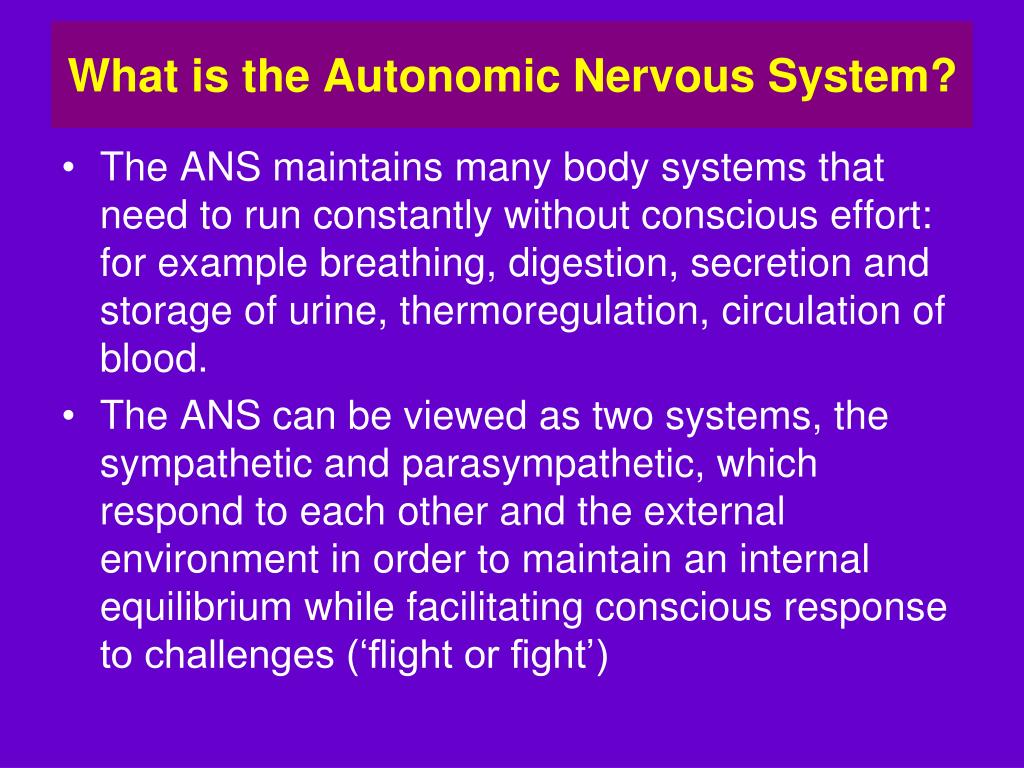 What is the Autonomic Nervous System?

• The ANS maintains many body systems that need to run constantly without conscious effort: for example breathing, digestion, secretion and storage of urine, thermoregulation, circulation of blood.

• The ANS can be viewed as two systems, the sympathetic and parasympathetic, which respond to each other and the external environment in order to maintain an internal equilibrium while facilitating conscious response to challenges (‘flight or fight’)